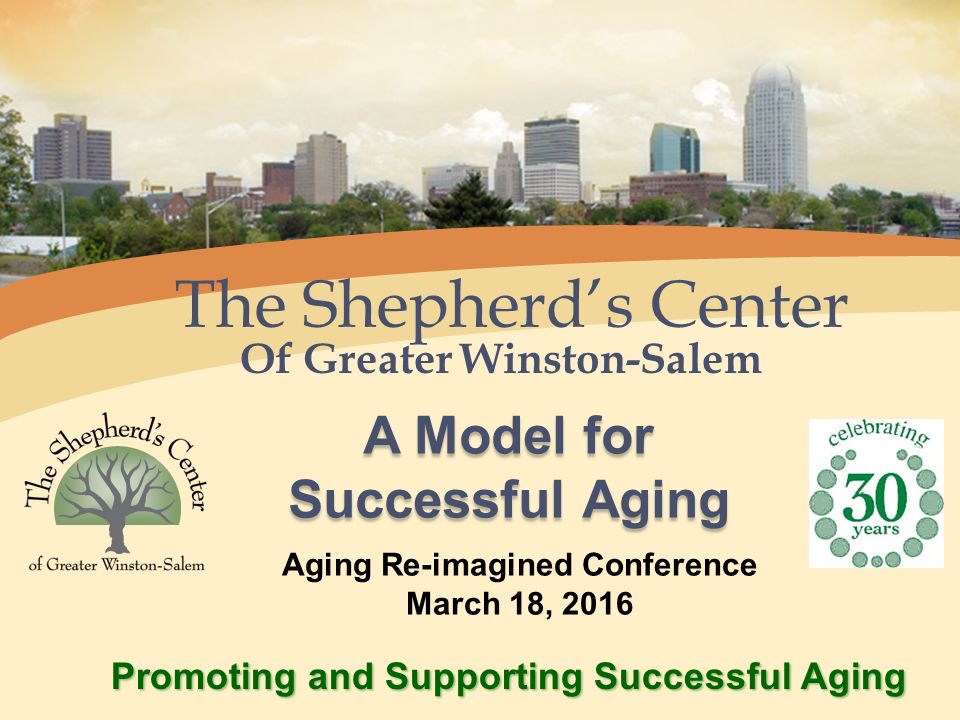 The Shepherd's Center
Of Greater Winston-Salem

The Shepherd's Center
of Greater Winston-Salem

A Model for Successful Aging

celebrating
30
years

Aging Re-imagined Conference
March 18, 2016

Promoting and Supporting Successful Aging